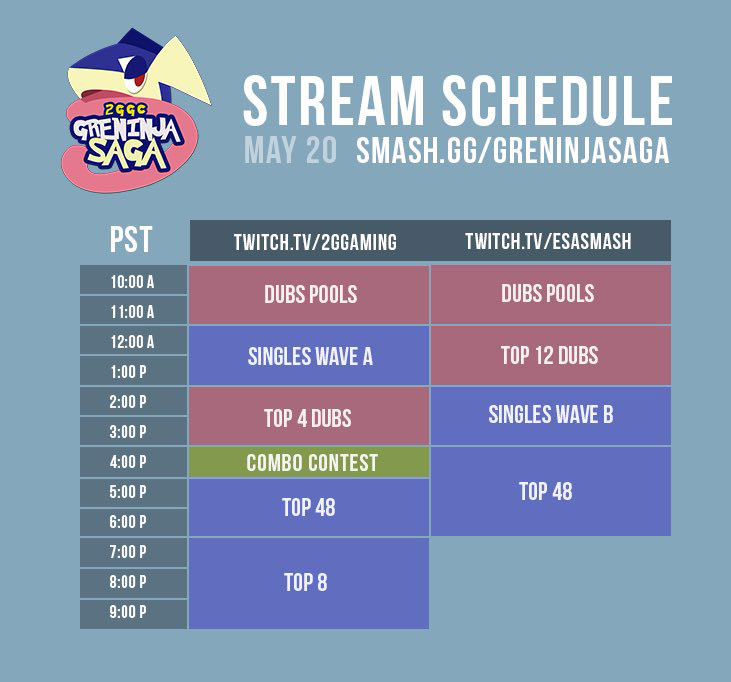 2GGC GRENINJA SAGA

STREAM SCHEDULE

MAY 20 SMASH.GG/GRENINJASAGA

| PST | TWITCH.TV/2GGAMING | TWITCH.TV/ESASMASH |
|---|---|---|
| 10:00 A | DUBS POOLS | DUBS POOLS |
| 11:00 A | DUBS POOLS | DUBS POOLS |
| 12:00 A | SINGLES WAVE A | TOP 12 DUBS |
| 1:00 P | SINGLES WAVE A | TOP 12 DUBS |
| 2:00 P | TOP 4 DUBS | SINGLES WAVE B |
| 3:00 P | TOP 4 DUBS | SINGLES WAVE B |
| 4:00 P | COMBO CONTEST | TOP 48 |
| 5:00 P | TOP 48 | TOP 48 |
| 6:00 P | TOP 48 | TOP 48 |
| 7:00 P | TOP 8 | |
| 8:00 P | TOP 8 | |
| 9:00 P | TOP 8 | |